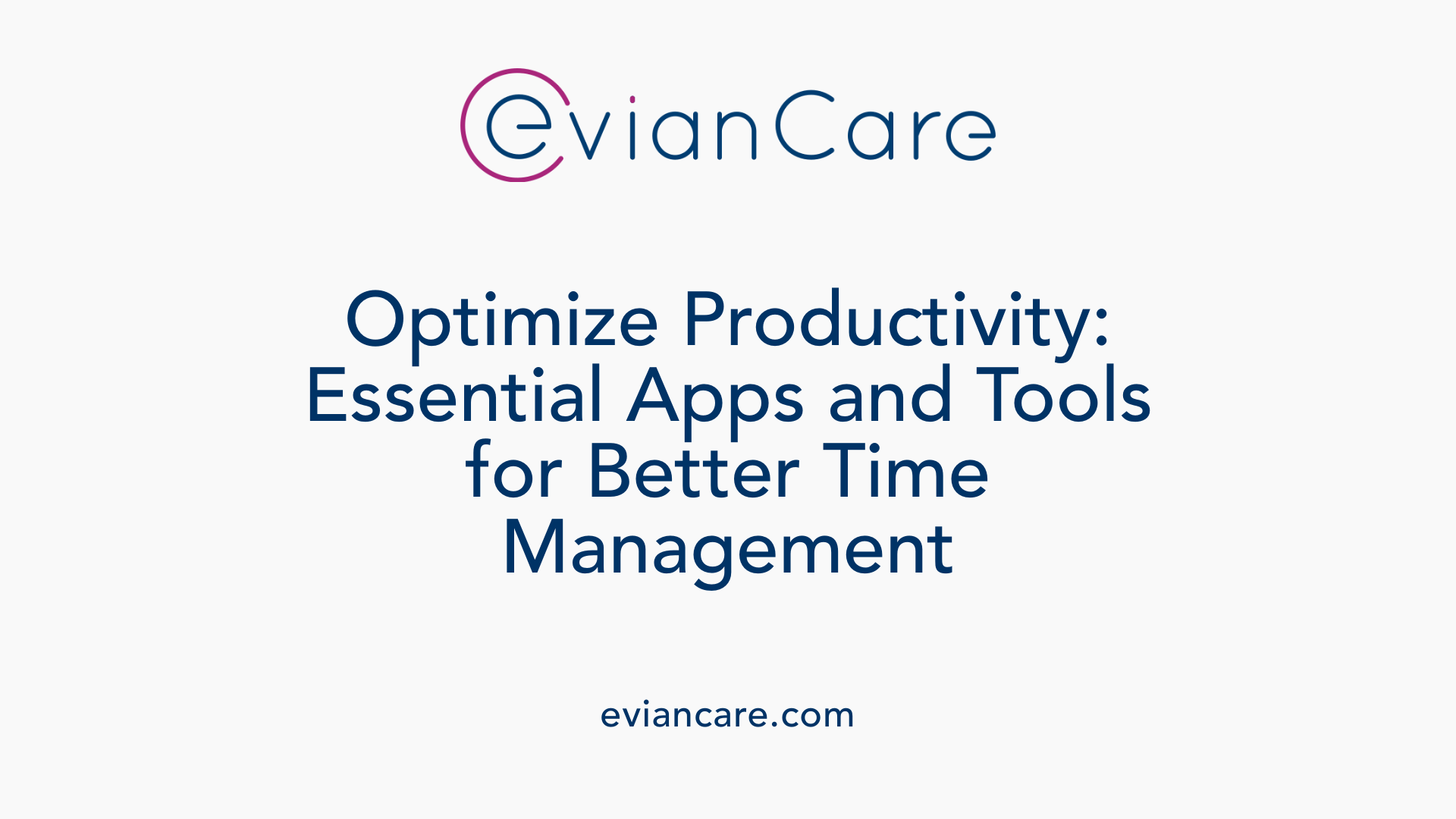 evianCare

Optimize Productivity: Essential Apps and Tools for Better Time Management

eviancare.com